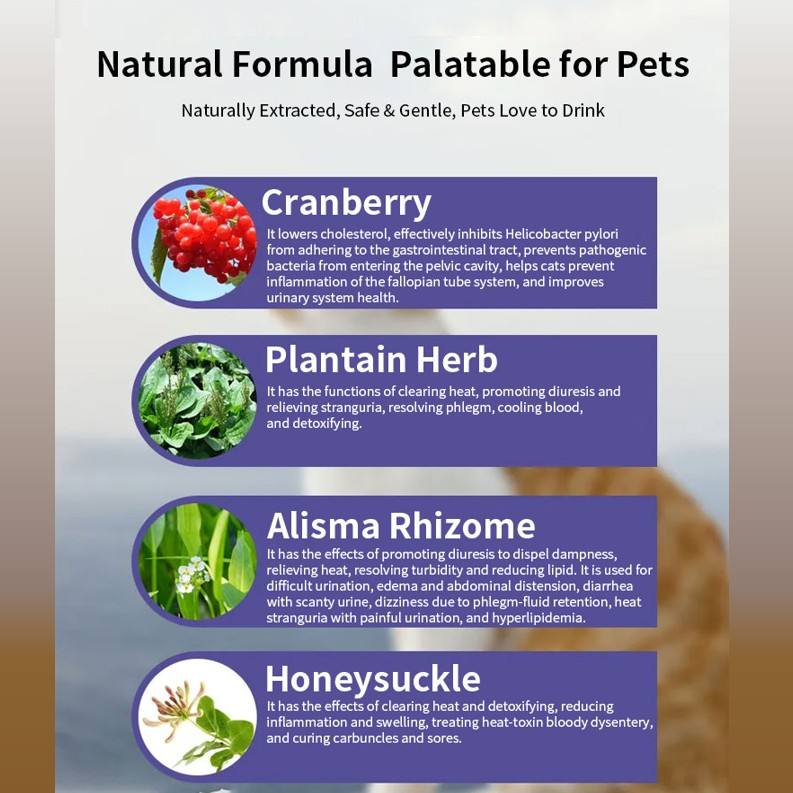 Natural Formula  Palatable for Pets

Naturally Extracted, Safe & Gentle, Pets Love to Drink

Cranberry

It lowers cholesterol, effectively inhibits Helicobacter pylori from adhering to the gastrointestinal tract, prevents pathogenic bacteria from entering the pelvic cavity, helps cats prevent inflammation of the fallopian tube system, and improves urinary system health.

Plantain Herb

It has the functions of clearing heat, promoting diuresis and relieving stranguria, resolving phlegm, cooling blood, and detoxifying.

Alisma Rhizome

It has the effects of promoting diuresis to dispel dampness, relieving heat, resolving turbidity and reducing lipid. It is used for difficult urination, edema and abdominal distension, diarrhea with scanty urine, dizziness due to phlegm-fluid retention, heat stranguria with painful urination, and hyperlipidemia.

Honeysuckle

It has the effects of clearing heat and detoxifying, reducing inflammation and swelling, treating heat-toxin bloody dysentery, and curing carbuncles and sores.